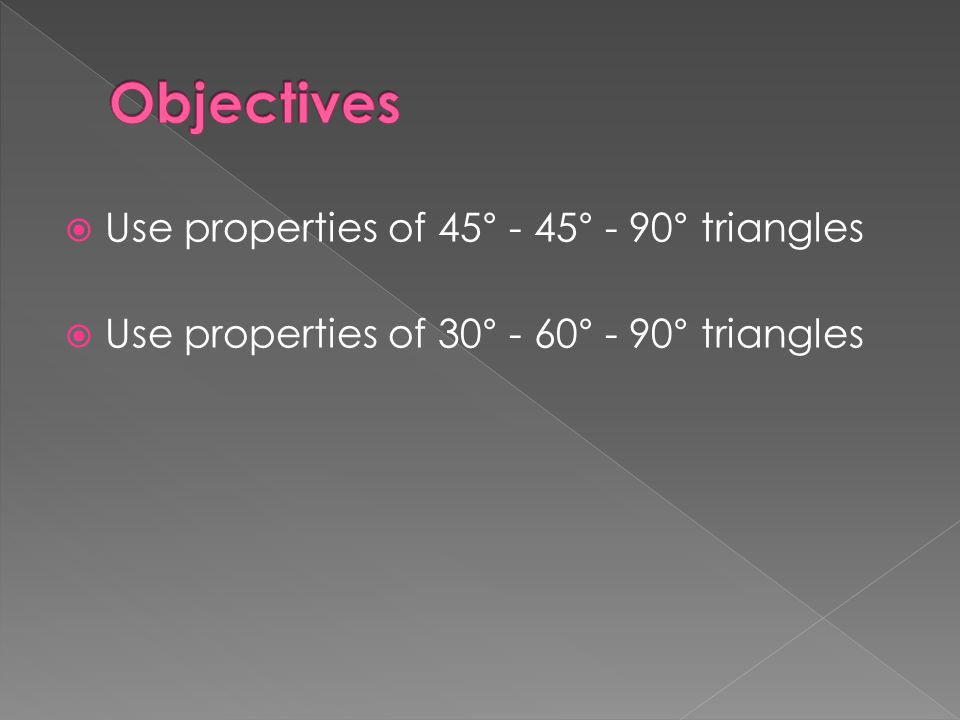 Objectives

Use properties of 45° - 45° - 90° triangles

Use properties of 30° - 60° - 90° triangles